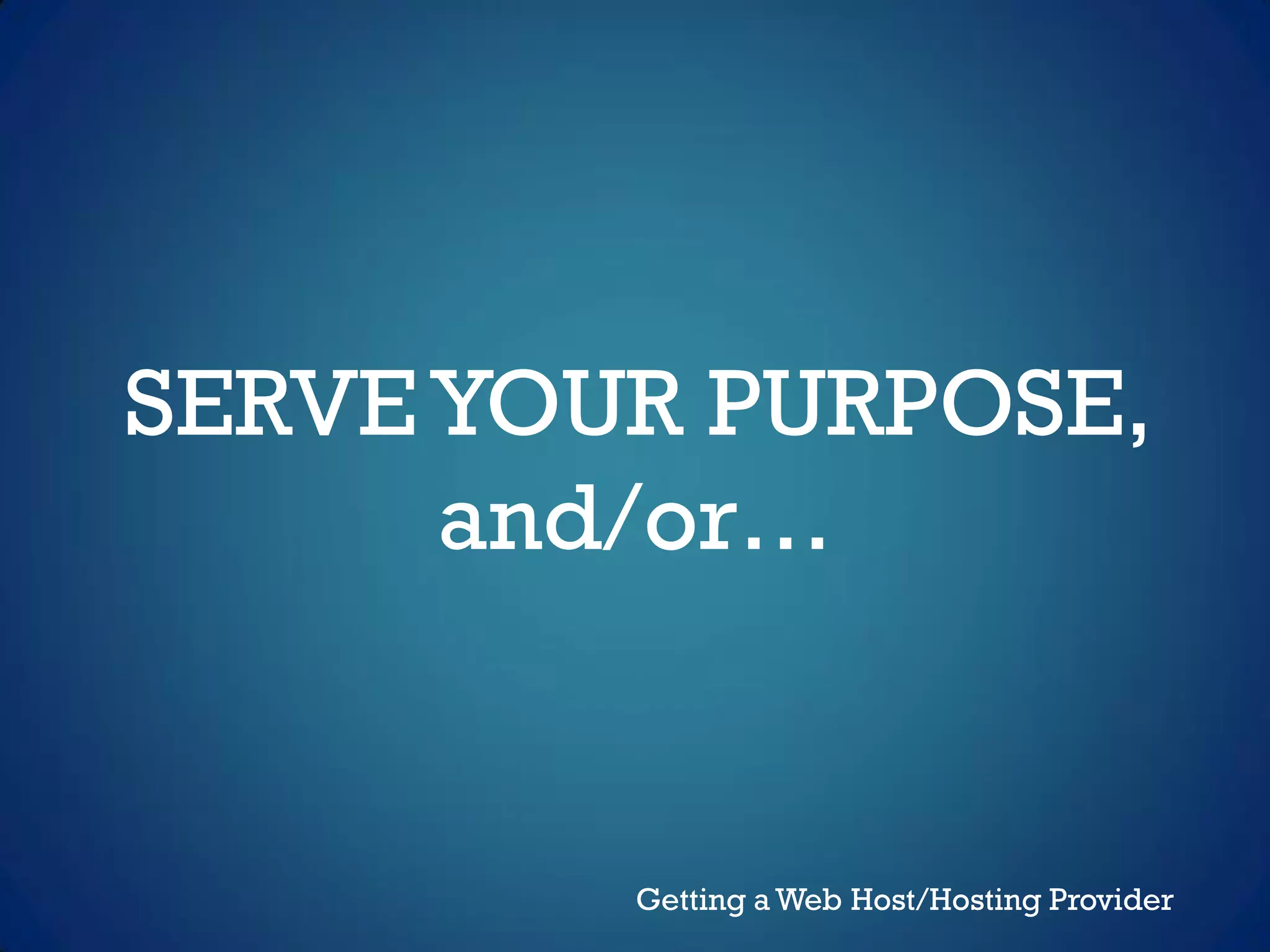 SERVE YOUR PURPOSE,
and/or…

Getting a Web Host/Hosting Provider